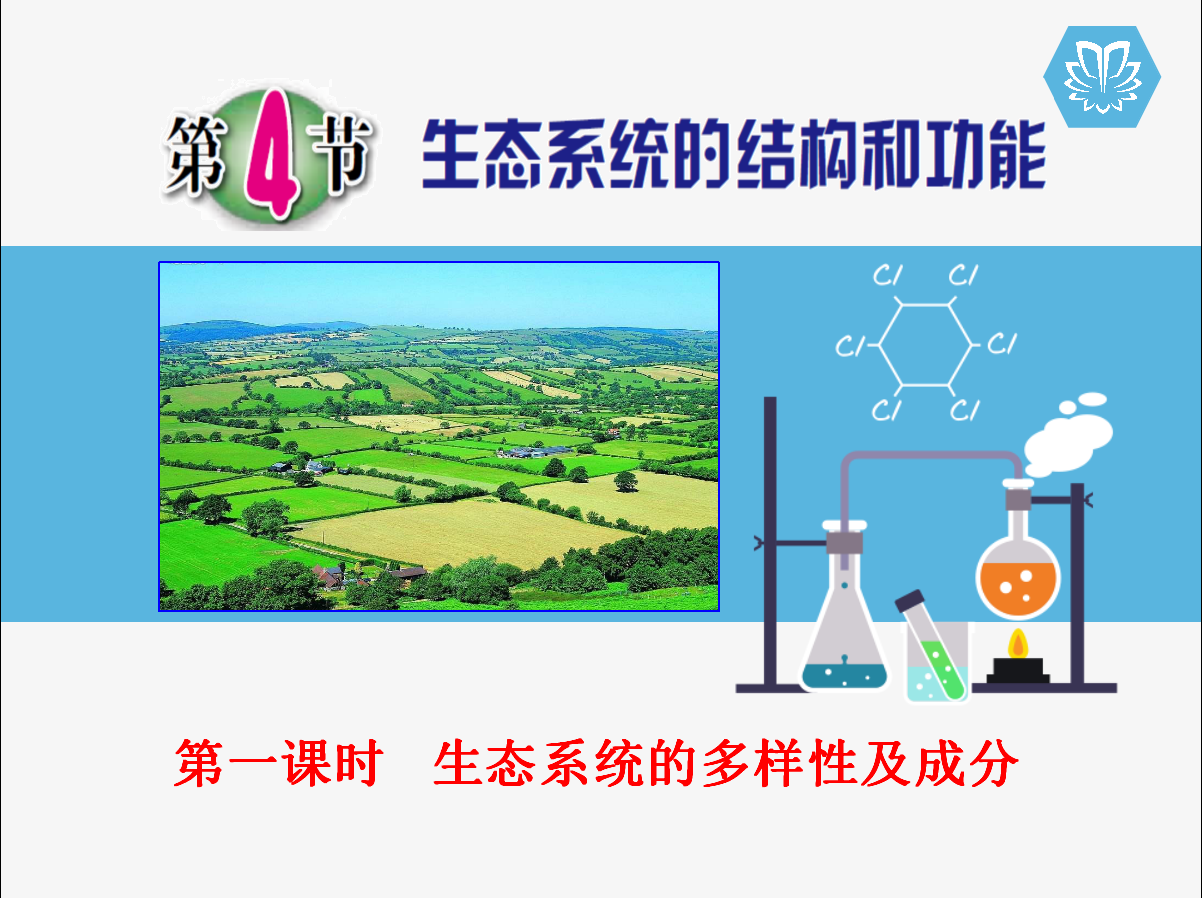 第4节 生态系统的结构和功能

Cl Cl Cl Cl Cl Cl

第一课时 生态系统的多样性及成分